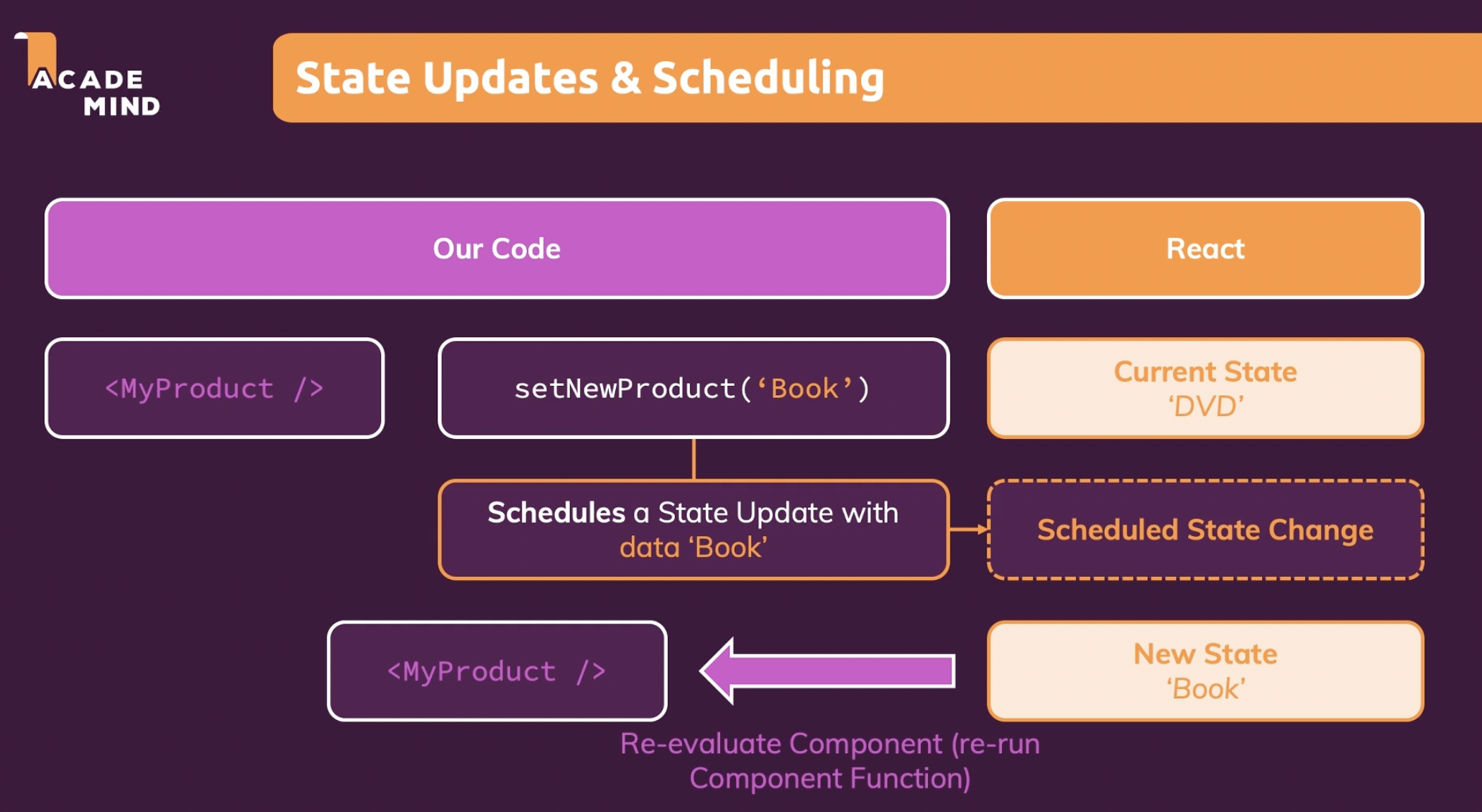 ACADE MIND

State Updates & Scheduling

Our Code

React

<MyProduct />

setNewProduct('Book')

Current State
'DVD'

Schedules a State Update with data 'Book'

Scheduled State Change

<MyProduct />

New State
'Book'

Re-evaluate Component (re-run Component Function)